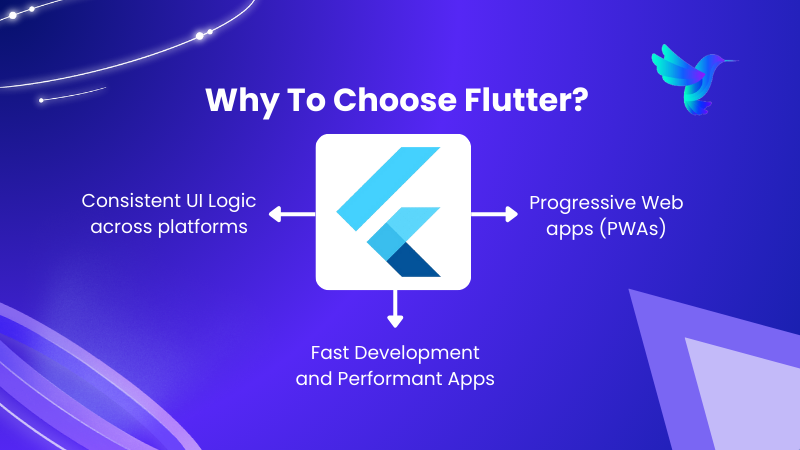 Why To Choose Flutter?

Consistent UI Logic across platforms

Progressive Web apps (PWAs)

Fast Development and Performant Apps